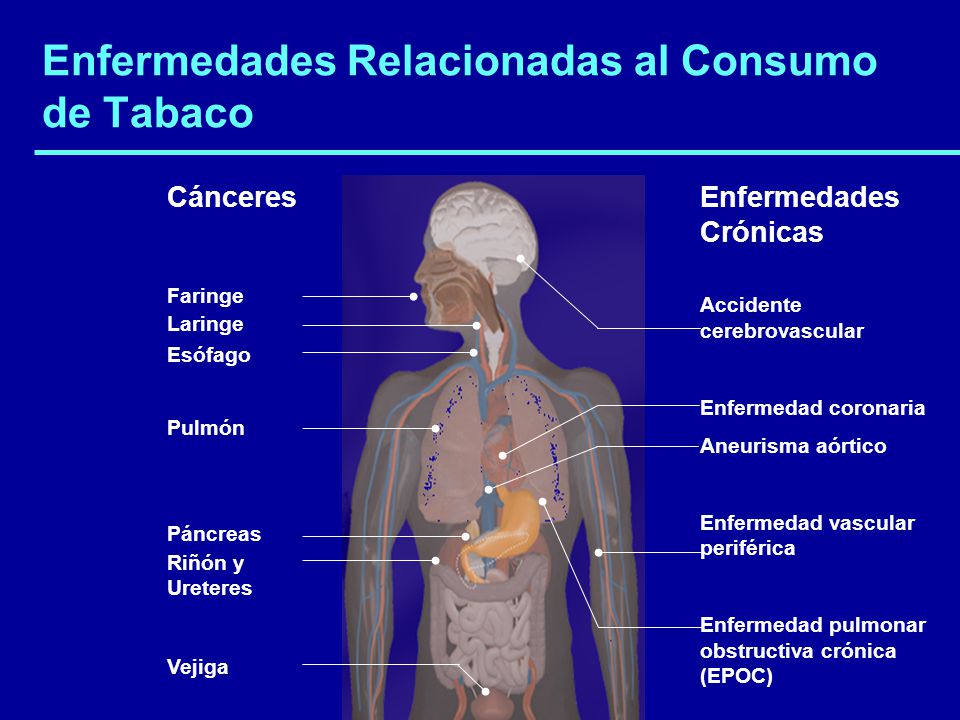 Enfermedades Relacionadas al Consumo de Tabaco

Cánceres

Faringe

Laringe

Esófago

Pulmón

Páncreas

Riñón y Ureteres

Vejiga

Enfermedades Crónicas

Accidente cerebrovascular

Enfermedad coronaria

Aneurisma aórtico

Enfermedad vascular periférica

Enfermedad pulmonar obstructiva crónica (EPOC)